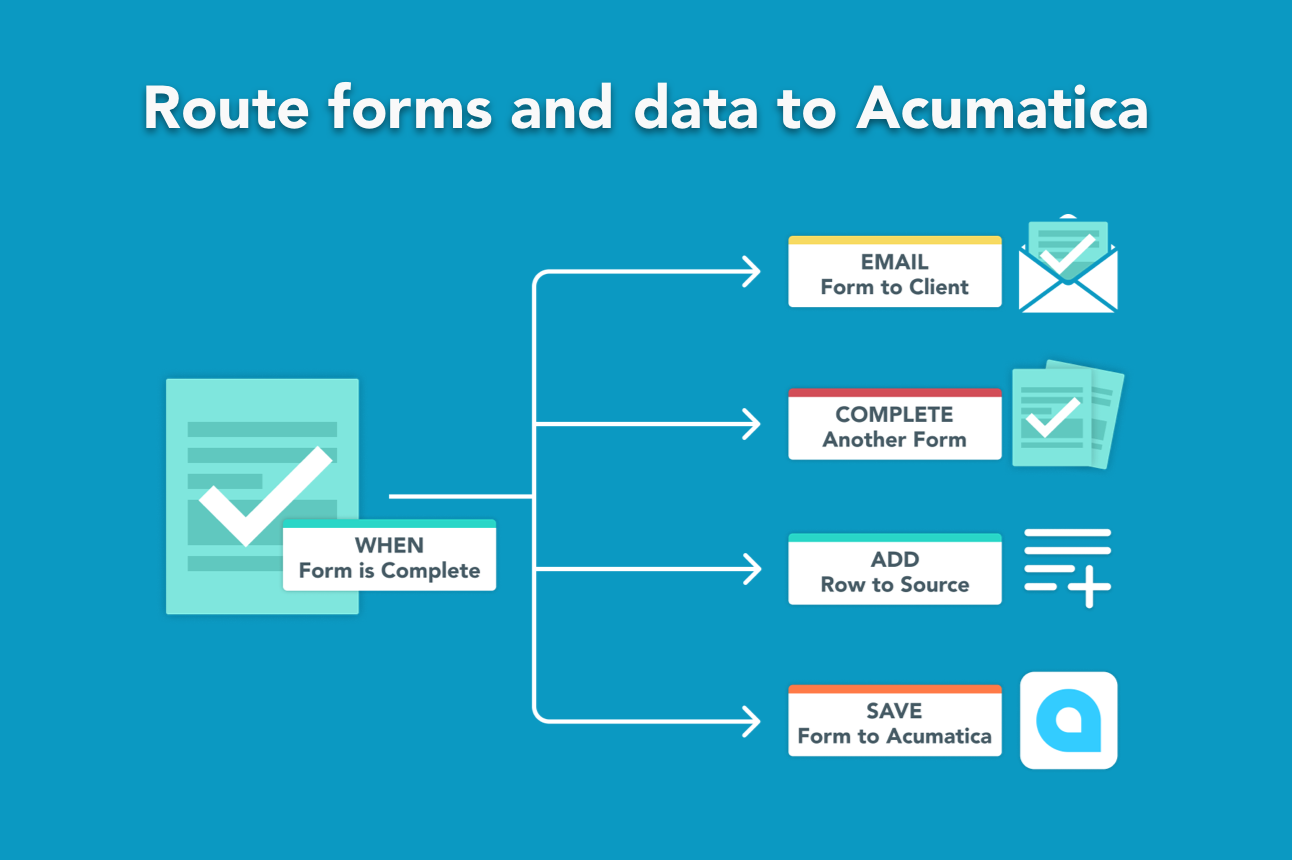 Route forms and data to Acumatica

WHEN
Form is Complete

EMAIL
Form to Client

COMPLETE
Another Form

ADD
Row to Source

SAVE
Form to Acumatica